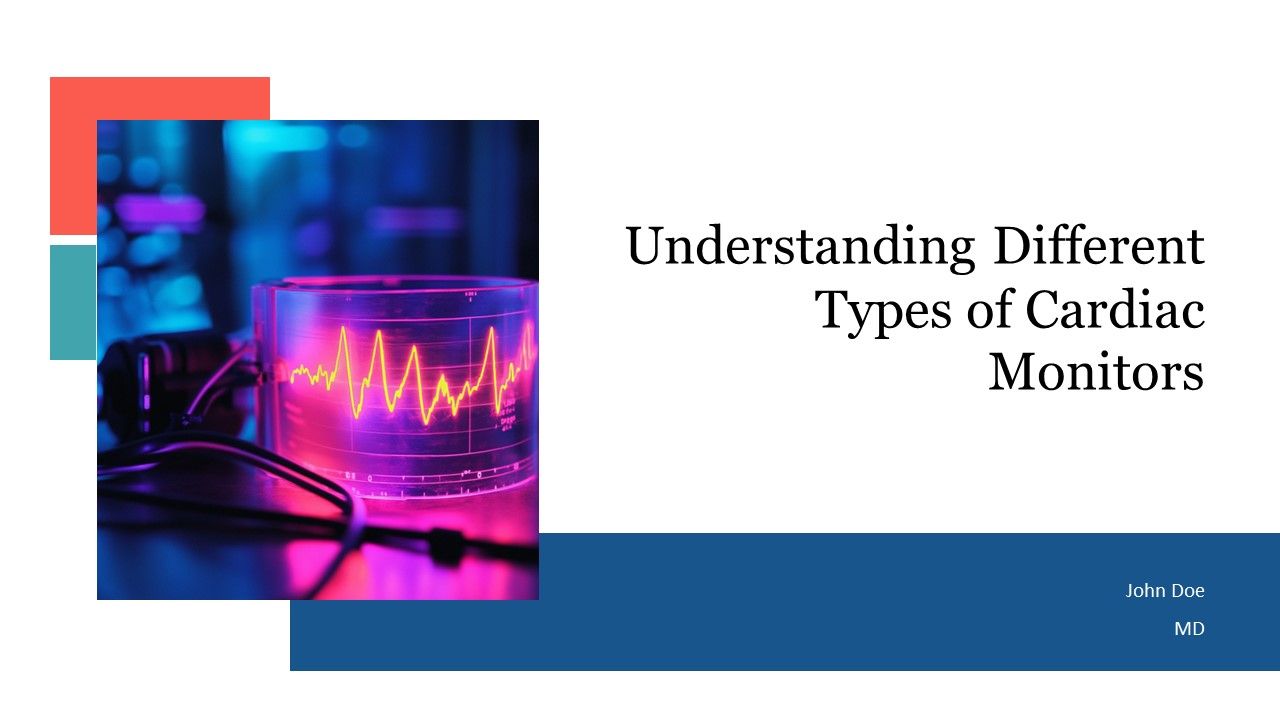 Understanding Different Types of Cardiac Monitors

John Doe

MD